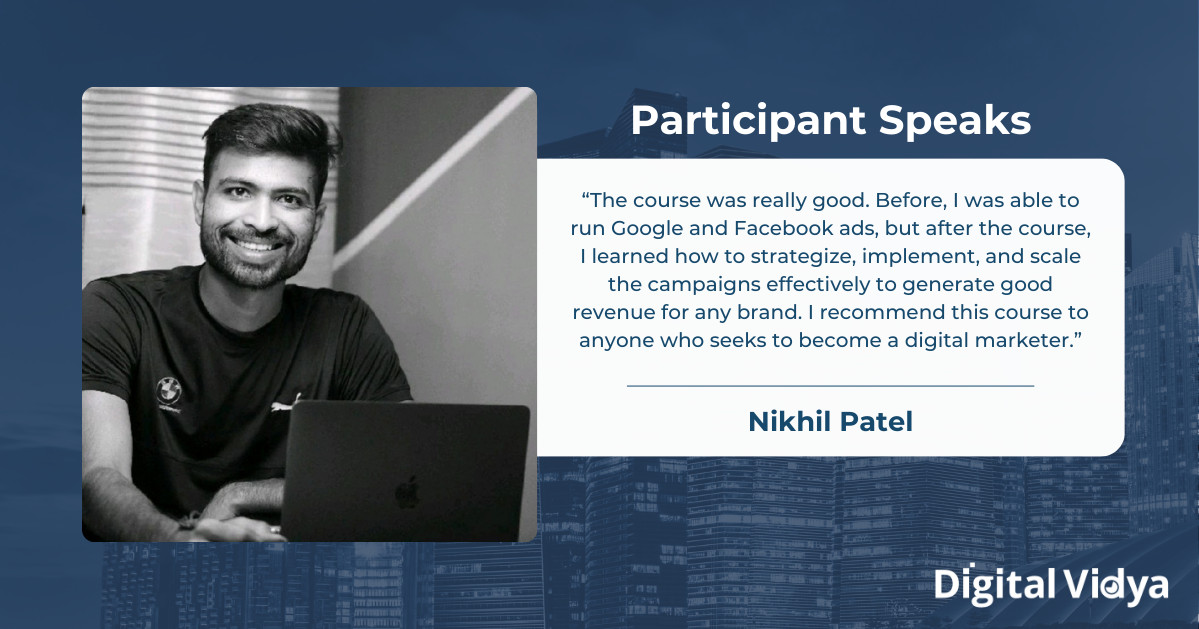 Participant Speaks

“The course was really good. Before, I was able to run Google and Facebook ads, but after the course, I learned how to strategize, implement, and scale the campaigns effectively to generate good revenue for any brand. I recommend this course to anyone who seeks to become a digital marketer.”

Nikhil Patel

Digital Vidya